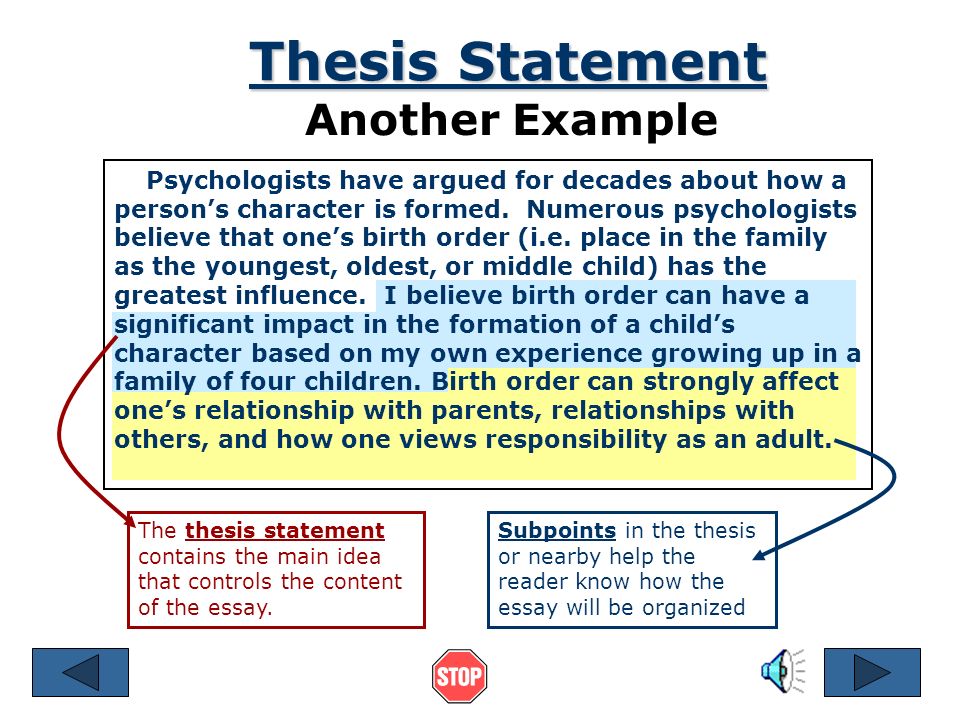 Thesis Statement
Another Example

Psychologists have argued for decades about how a person's character is formed. Numerous psychologists believe that one's birth order (i.e. place in the family as the youngest, oldest, or middle child) has the greatest influence. I believe birth order can have a significant impact in the formation of a child's character based on my own experience growing up in a family of four children. Birth order can strongly affect one's relationship with parents, relationships with others, and how one views responsibility as an adult.

The thesis statement contains the main idea that controls the content of the essay.

Subpoints in the thesis or nearby help the reader know how the essay will be organized

STOP